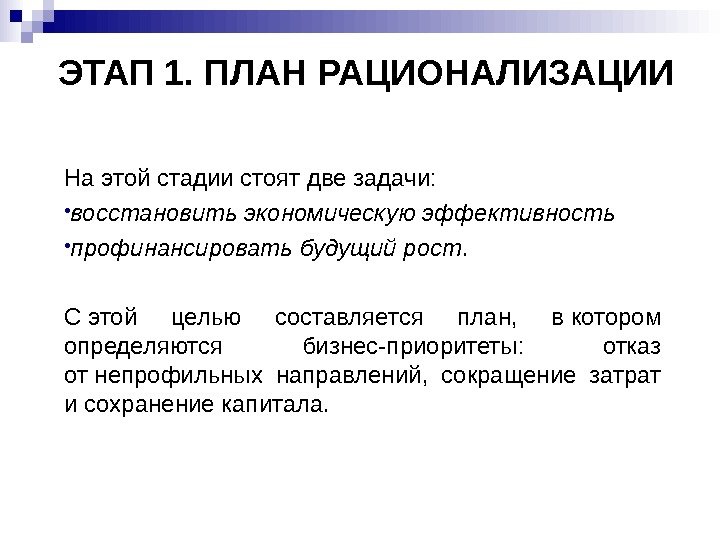 ЭТАП 1. ПЛАН РАЦИОНАЛИЗАЦИИ

На этой стадии стоят две задачи:
•восстановить экономическую эффективность
•профинансировать будущий рост.

С этой целью составляется план, в котором определяются бизнес-приоритеты: отказ от непрофильных направлений, сокращение затрат и сохранение капитала.